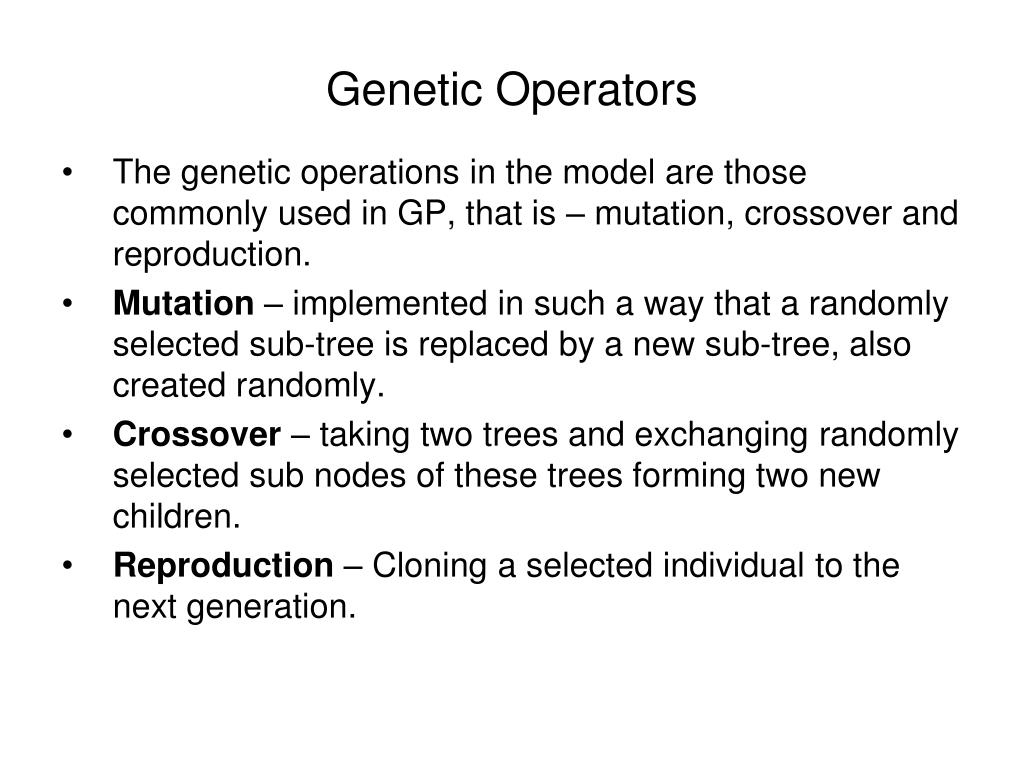 Genetic Operators

• The genetic operations in the model are those commonly used in GP, that is – mutation, crossover and reproduction.
• Mutation – implemented in such a way that a randomly selected sub-tree is replaced by a new sub-tree, also created randomly.
• Crossover – taking two trees and exchanging randomly selected sub nodes of these trees forming two new children.
• Reproduction – Cloning a selected individual to the next generation.